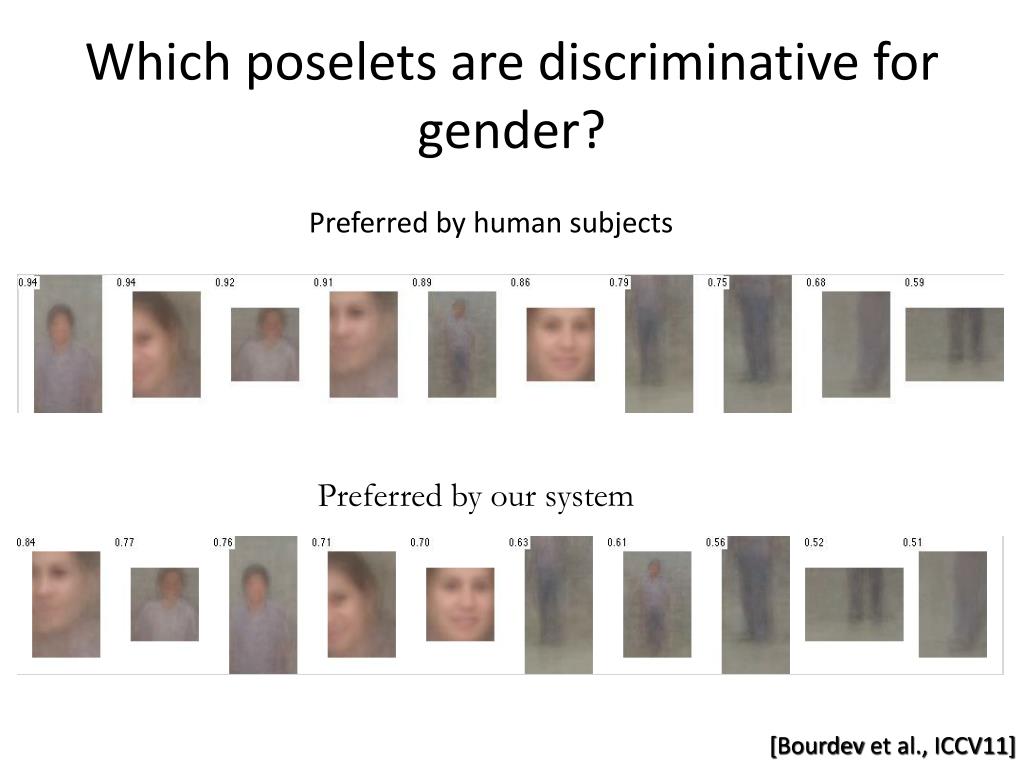 Which poselets are discriminative for gender?

Preferred by human subjects

0.94 0.94 0.92 0.91 0.89 0.86 0.79 0.75 0.68 0.59

Preferred by our system

0.84 0.77 0.76 0.71 0.70 0.63 0.61 0.56 0.52 0.51

[Bourdev et al., ICCV11]